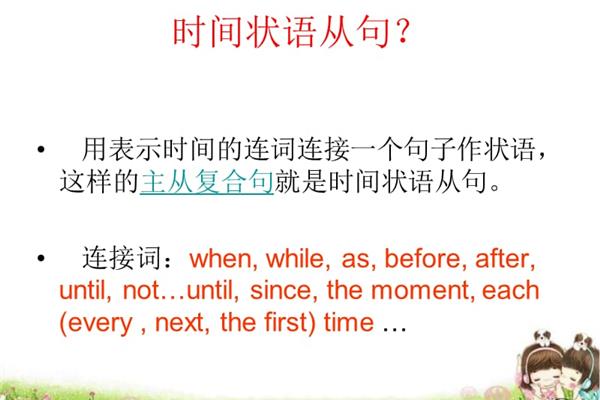 时间状语从句？

• 用表示时间的连词连接一个句子作状语，这样的主从复合句就是时间状语从句。

• 连接词：when, while, as, before, after, until, not…until, since, the moment, each (every , next, the first) time …